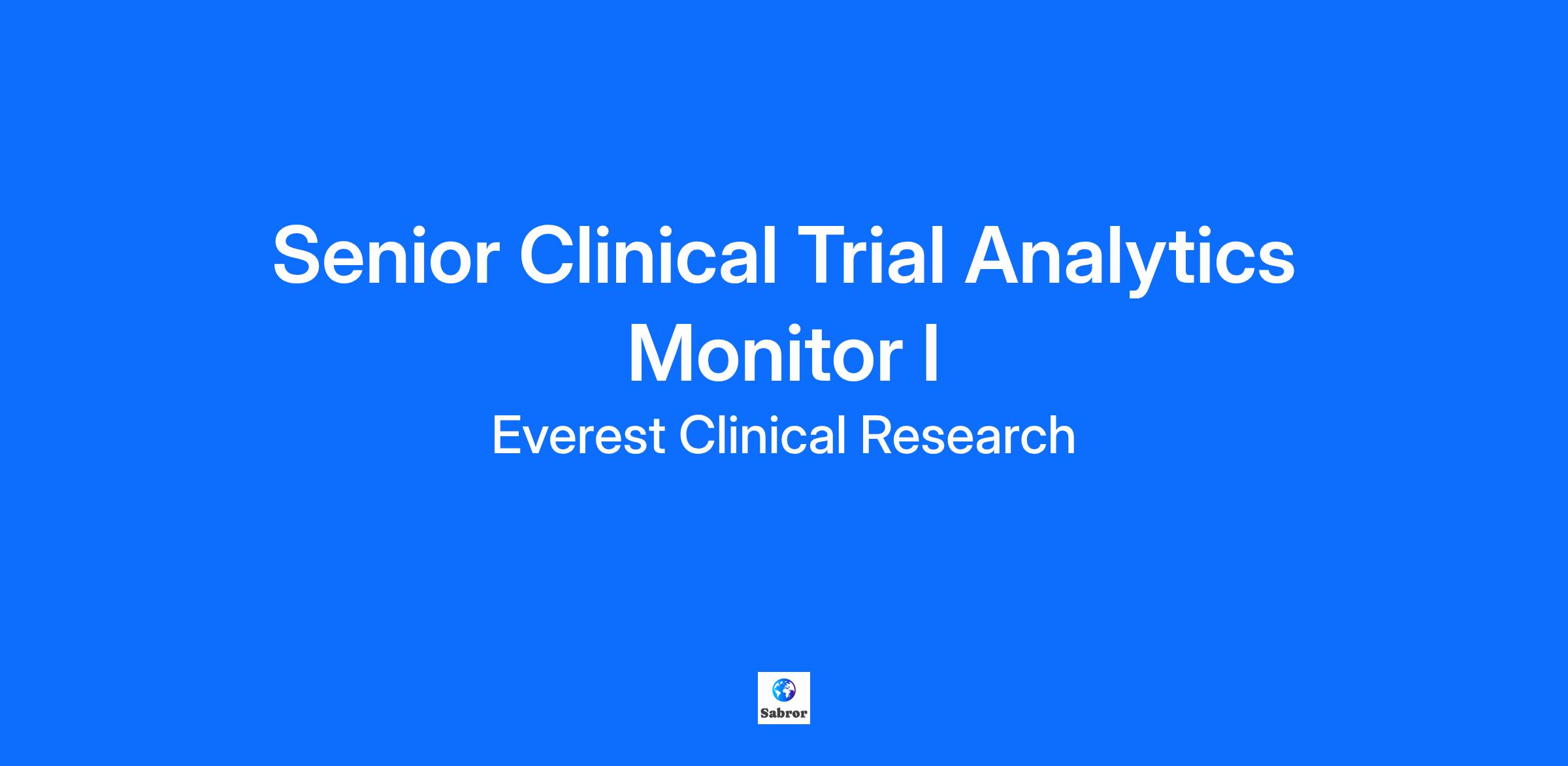 Senior Clinical Trial Analytics Monitor I

Everest Clinical Research

Sabror